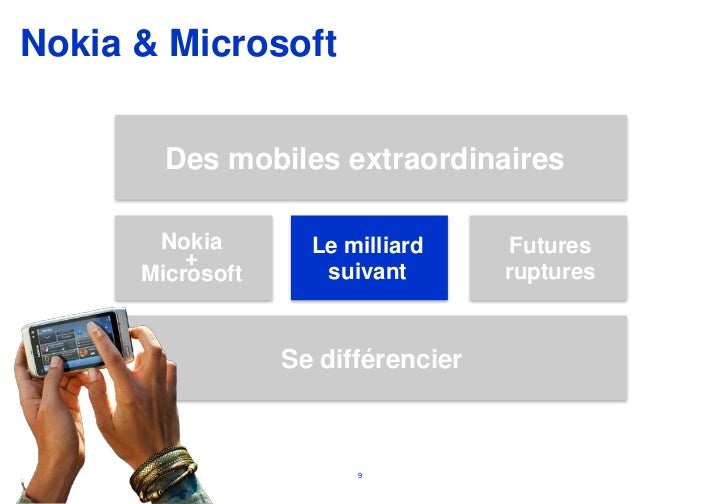 Nokia & Microsoft

Des mobiles extraordinaires

Nokia
+
Microsoft

Le milliard suivant

Futures ruptures

Se différencier

9